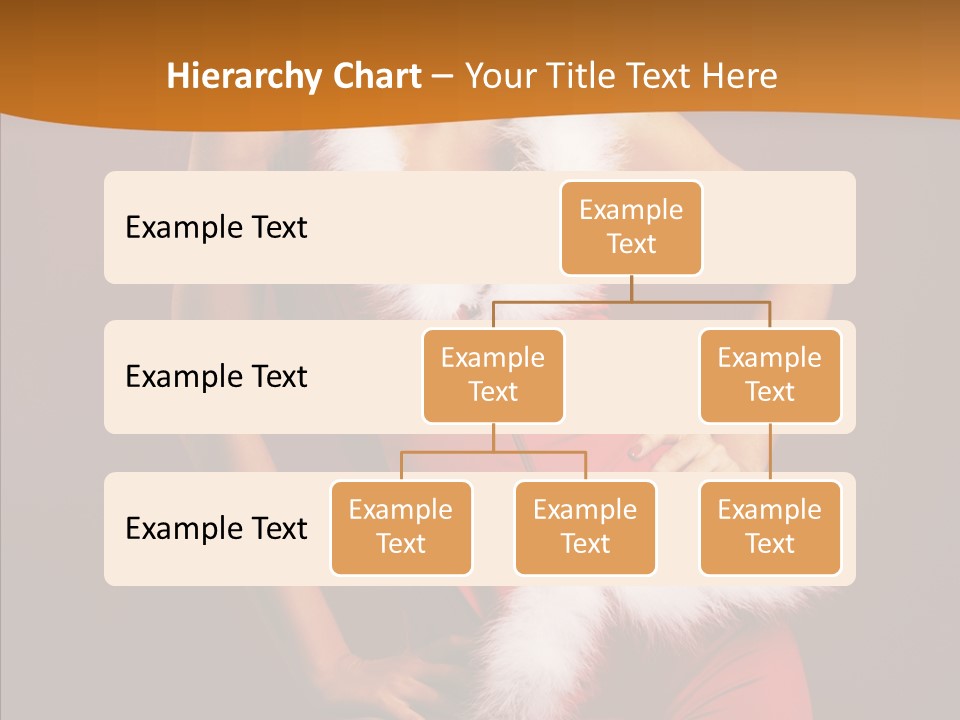 Hierarchy Chart – Your Title Text Here

Example Text

Example Text

Example Text

Example Text

Example Text

Example Text

Example Text

Example Text

Example Text